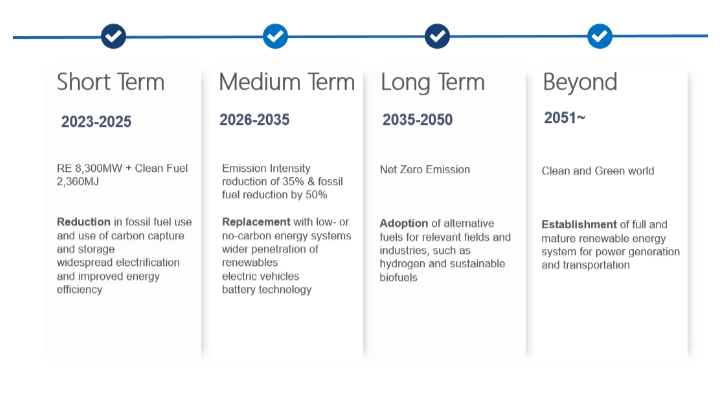 Short Term

2023-2025

RE 8,300MW + Clean Fuel 2,360MJ

Reduction in fossil fuel use and use of carbon capture and storage
widespread electrification and improved energy efficiency

Medium Term

2026-2035

Emission Intensity reduction of 35% & fossil fuel reduction by 50%

Replacement with low- or no-carbon energy systems
wider penetration of renewables
electric vehicles
battery technology

Long Term

2035-2050

Net Zero Emission

Adoption of alternative fuels for relevant fields and industries, such as hydrogen and sustainable biofuels

Beyond

2051~

Clean and Green world

Establishment of full and mature renewable energy system for power generation and transportation